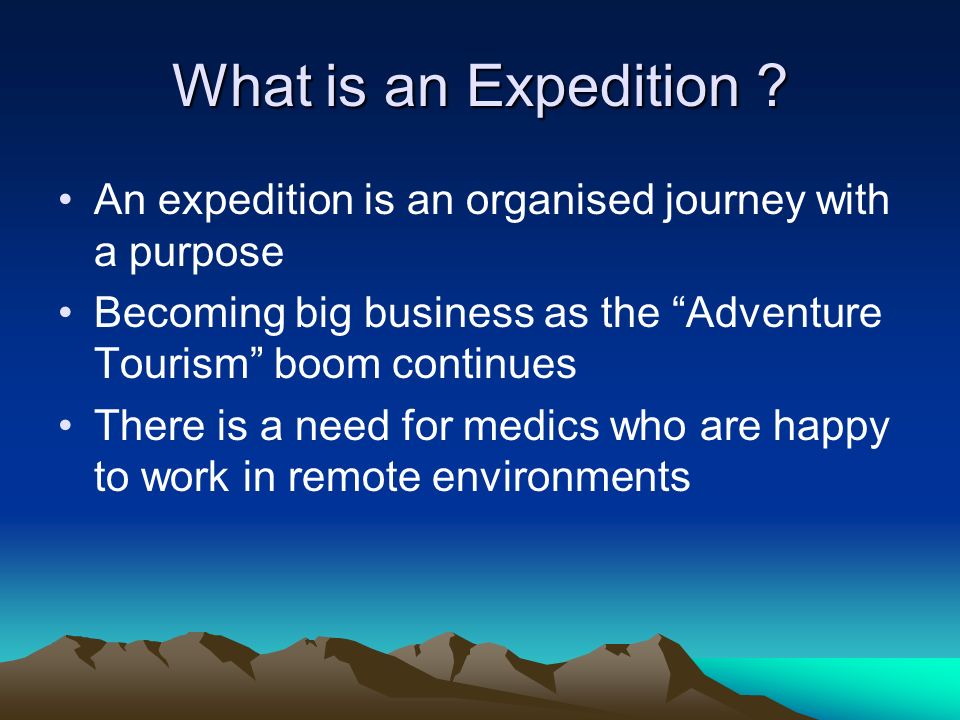 What is an Expedition ?

• An expedition is an organised journey with a purpose

• Becoming big business as the “Adventure Tourism” boom continues

• There is a need for medics who are happy to work in remote environments